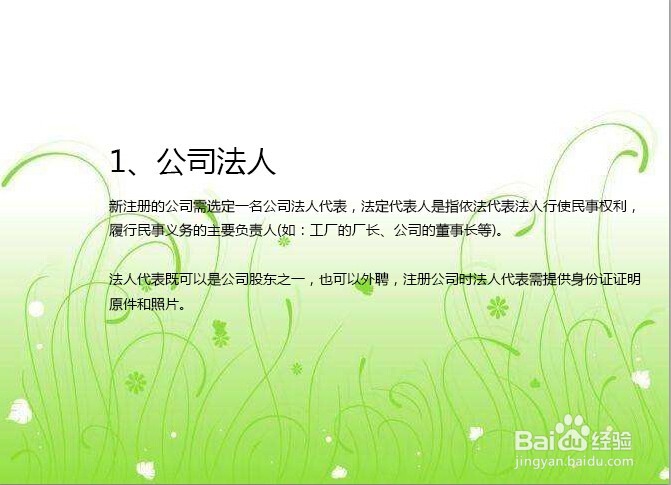 1、公司法人

新注册的公司需选定一名公司法人代表，法定代表人是指依法代表法人行使民事权利，履行民事义务的主要负责人(如：工厂的厂长、公司的董事长等)。

法人代表既可以是公司股东之一，也可以外聘，注册公司时法人代表需提供身份证证明原件和照片。

Baidu经验
jingyan.baidu.com